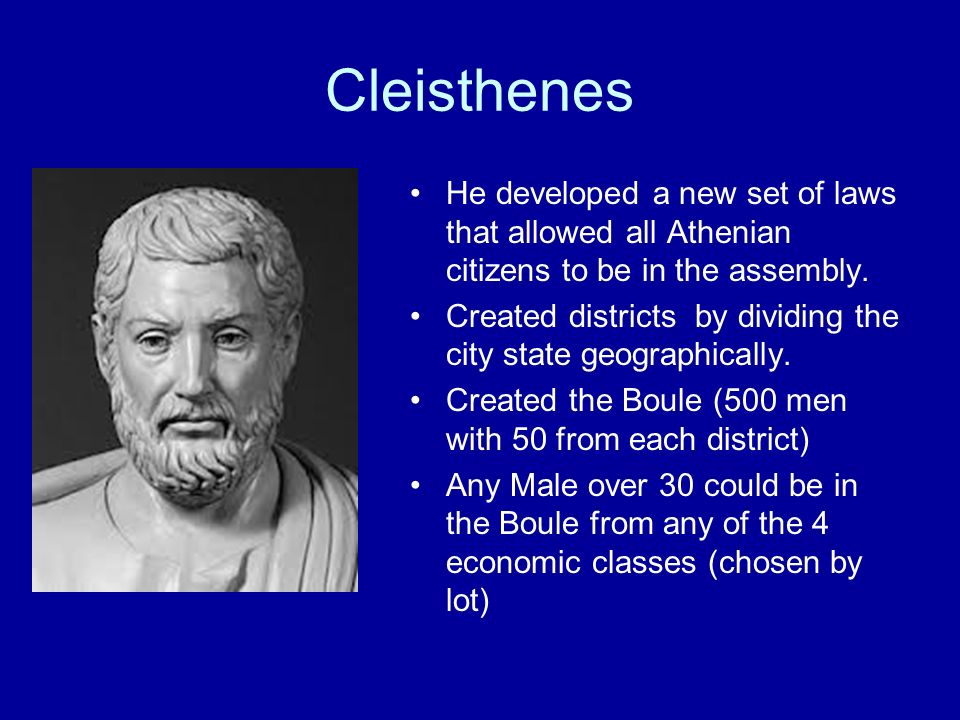 Cleisthenes

• He developed a new set of laws that allowed all Athenian citizens to be in the assembly.
• Created districts by dividing the city state geographically.
• Created the Boule (500 men with 50 from each district)
• Any Male over 30 could be in the Boule from any of the 4 economic classes (chosen by lot)